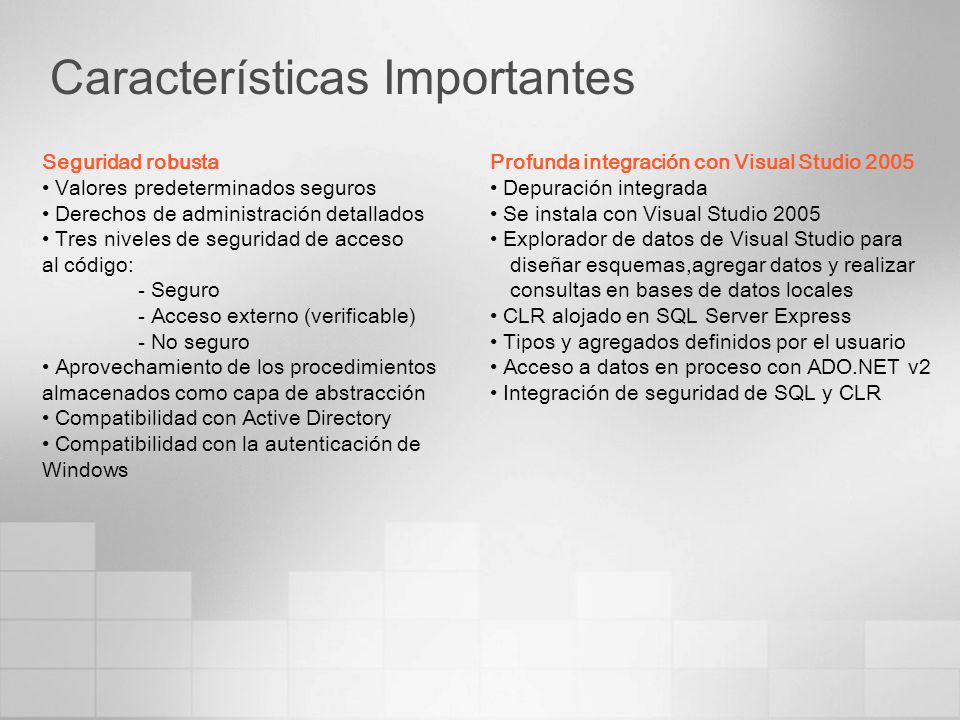 Características Importantes

Seguridad robusta
• Valores predeterminados seguros
• Derechos de administración detallados
• Tres niveles de seguridad de acceso al código:
- Seguro
- Acceso externo (verificable)
- No seguro
• Aprovechamiento de los procedimientos almacenados como capa de abstracción
• Compatibilidad con Active Directory
• Compatibilidad con la autenticación de Windows

Profunda integración con Visual Studio 2005
• Depuración integrada
• Se instala con Visual Studio 2005
• Explorador de datos de Visual Studio para diseñar esquemas,agregar datos y realizar consultas en bases de datos locales
• CLR alojado en SQL Server Express
• Tipos y agregados definidos por el usuario
• Acceso a datos en proceso con ADO.NET v2
• Integración de seguridad de SQL y CLR